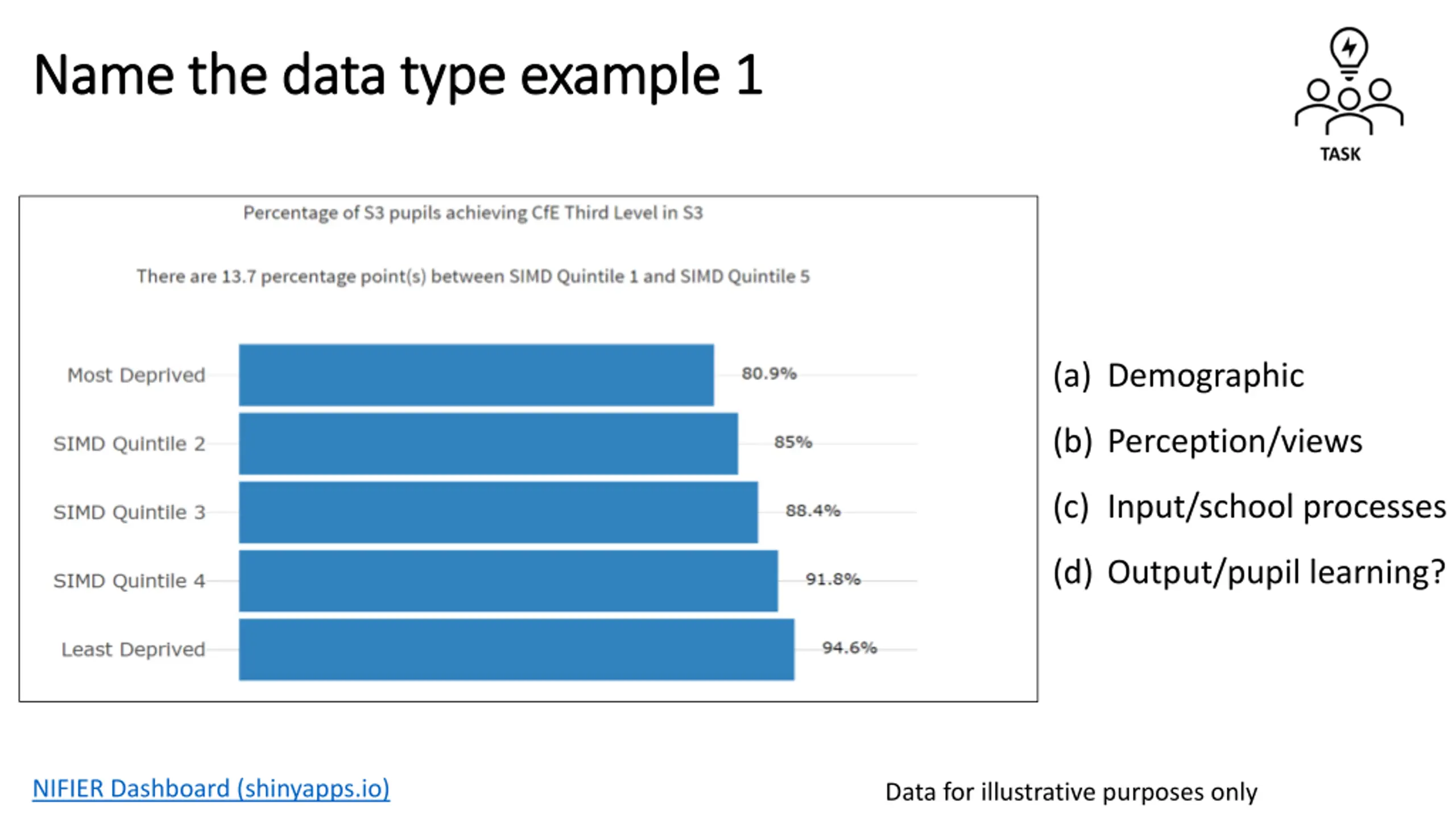 Name the data type example 1

TASK

Percentage of S3 pupils achieving CfE Third Level in S3

There are 13.7 percentage point(s) between SIMD Quintile 1 and SIMD Quintile 5

Most Deprived 80.9%
SIMD Quintile 2 85%
SIMD Quintile 3 88.4%
SIMD Quintile 4 91.8%
Least Deprived 94.6%

(a) Demographic
(b) Perception/views
(c) Input/school processes
(d) Output/pupil learning?

NIFIER Dashboard (shinyapps.io)

Data for illustrative purposes only